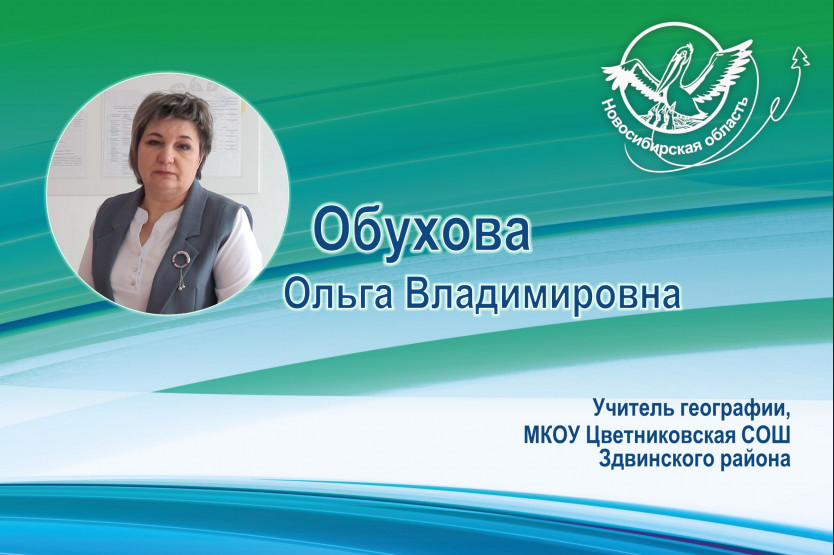 Новосибирская область

Обухова
Ольга Владимировна

Учитель географии,
МКОУ Цветниковская СОШ
Здвинского района